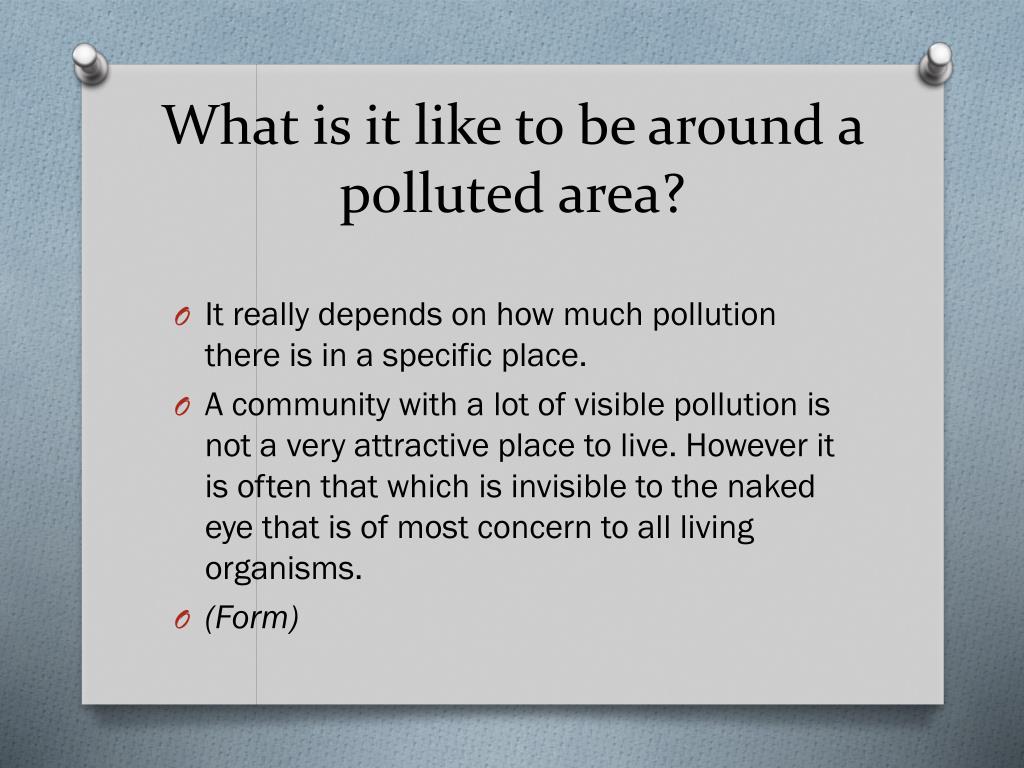 What is it like to be around a polluted area?

O It really depends on how much pollution there is in a specific place.

O A community with a lot of visible pollution is not a very attractive place to live. However it is often that which is invisible to the naked eye that is of most concern to all living organisms.

O (Form)